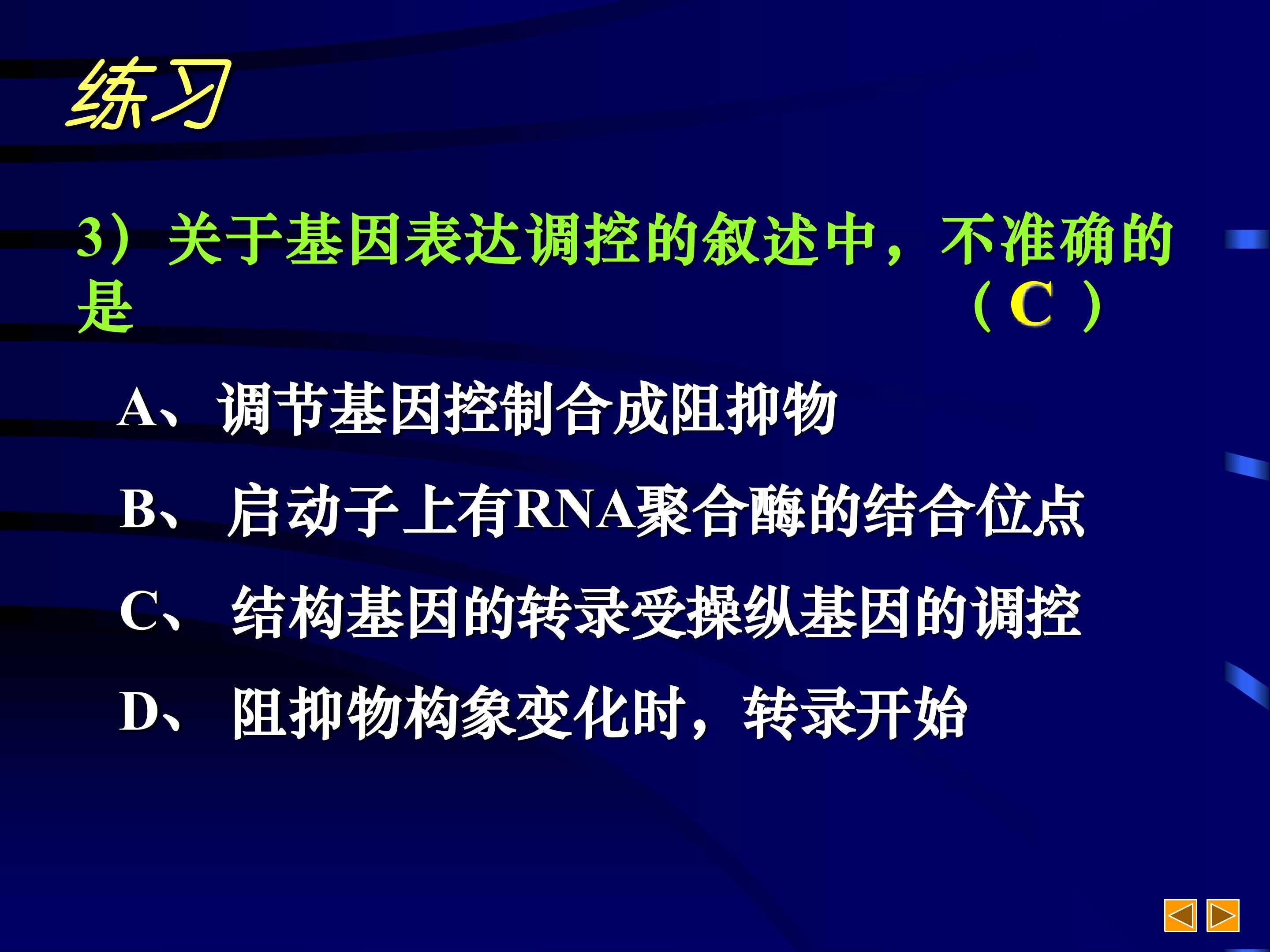 练习

3）关于基因表达调控的叙述中，不准确的是 （C）

A、调节基因控制合成阻抑物

B、启动子上有RNA聚合酶的结合位点

C、结构基因的转录受操纵基因的调控

D、阻抑物构象变化时，转录开始